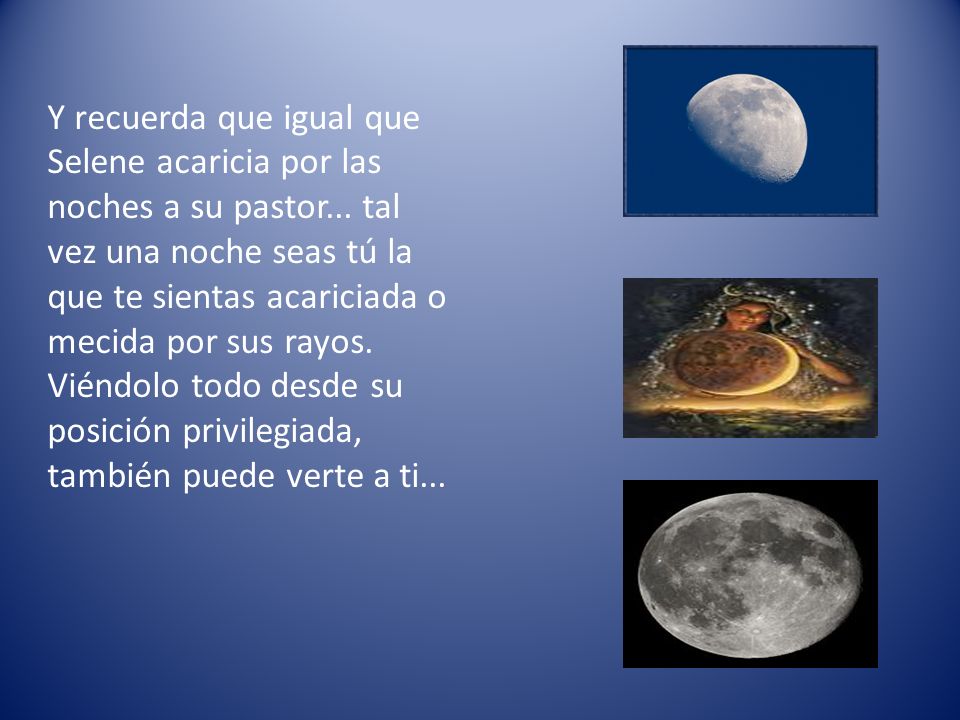 Y recuerda que igual que Selene acaricia por las noches a su pastor... tal vez una noche seas tú la que te sientas acariciada o mecida por sus rayos. Viéndolo todo desde su posición privilegiada, también puede verte a ti...